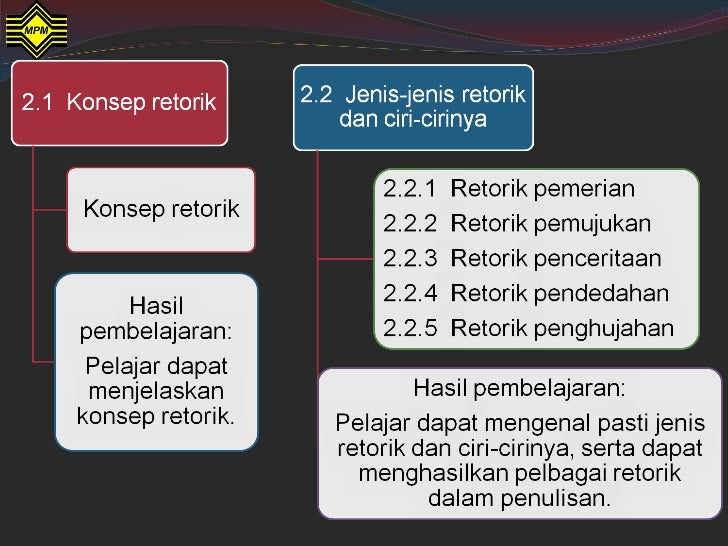 MPM

2.1 Konsep retorik

Konsep retorik

Hasil pembelajaran:

Pelajar dapat menjelaskan konsep retorik.

2.2 Jenis-jenis retorik dan ciri-cirinya

2.2.1 Retorik pemerian
2.2.2 Retorik pemujukan
2.2.3 Retorik penceritaan
2.2.4 Retorik pendedahan
2.2.5 Retorik penghujahan

Hasil pembelajaran:

Pelajar dapat mengenal pasti jenis retorik dan ciri-cirinya, serta dapat menghasilkan pelbagai retorik dalam penulisan.